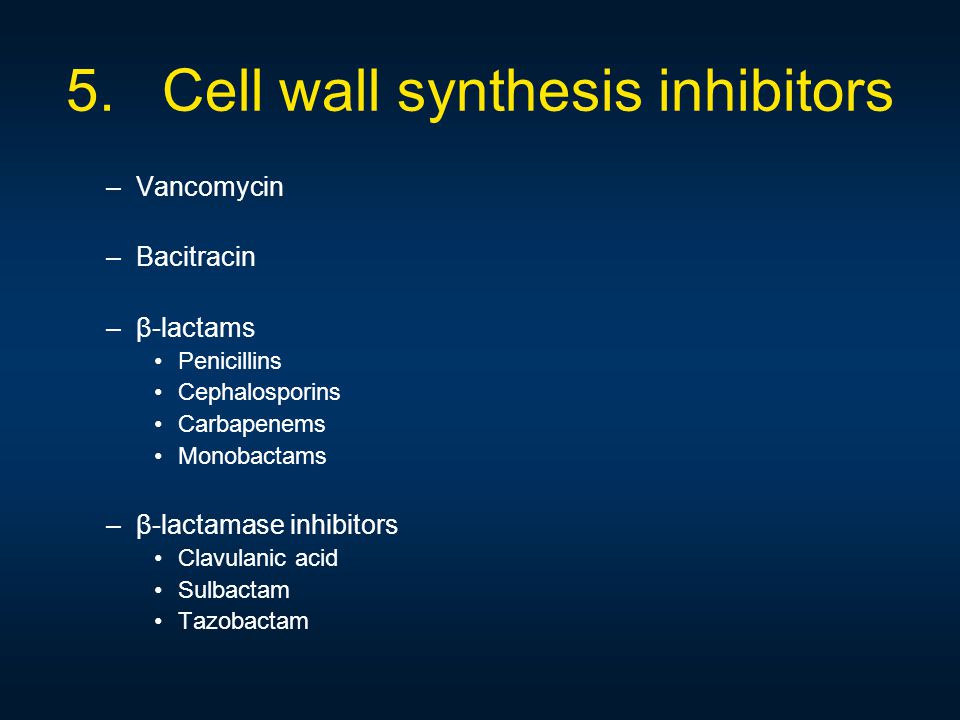 5. Cell wall synthesis inhibitors

– Vancomycin

– Bacitracin

– β-lactams
• Penicillins
• Cephalosporins
• Carbapenems
• Monobactams

– β-lactamase inhibitors
• Clavulanic acid
• Sulbactam
• Tazobactam